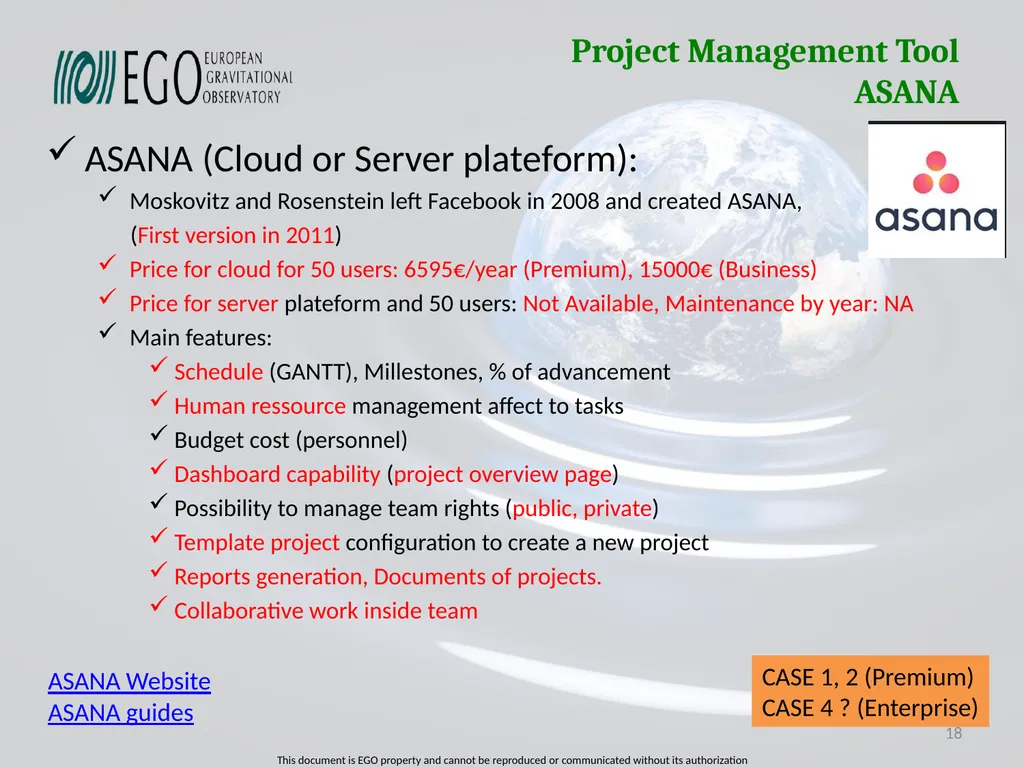 EGO EUROPEAN GRAVITATIONAL OBSERVATORY

Project Management Tool
ASANA

asana

✓ ASANA (Cloud or Server plateform):
✓ Moskovitz and Rosenstein left Facebook in 2008 and created ASANA, (First version in 2011)
✓ Price for cloud for 50 users: 6595€/year (Premium), 15000€ (Business)
✓ Price for server plateform and 50 users: Not Available, Maintenance by year: NA
✓ Main features:
✓ Schedule (GANTT), Millestones, % of advancement
✓ Human ressource management affect to tasks
✓ Budget cost (personnel)
✓ Dashboard capability (project overview page)
✓ Possibility to manage team rights (public, private)
✓ Template project configuration to create a new project
✓ Reports generation, Documents of projects.
✓ Collaborative work inside team

ASANA Website
ASANA guides

CASE 1, 2 (Premium)
CASE 4 ? (Enterprise)

18

This document is EGO property and cannot be reproduced or communicated without its authorization